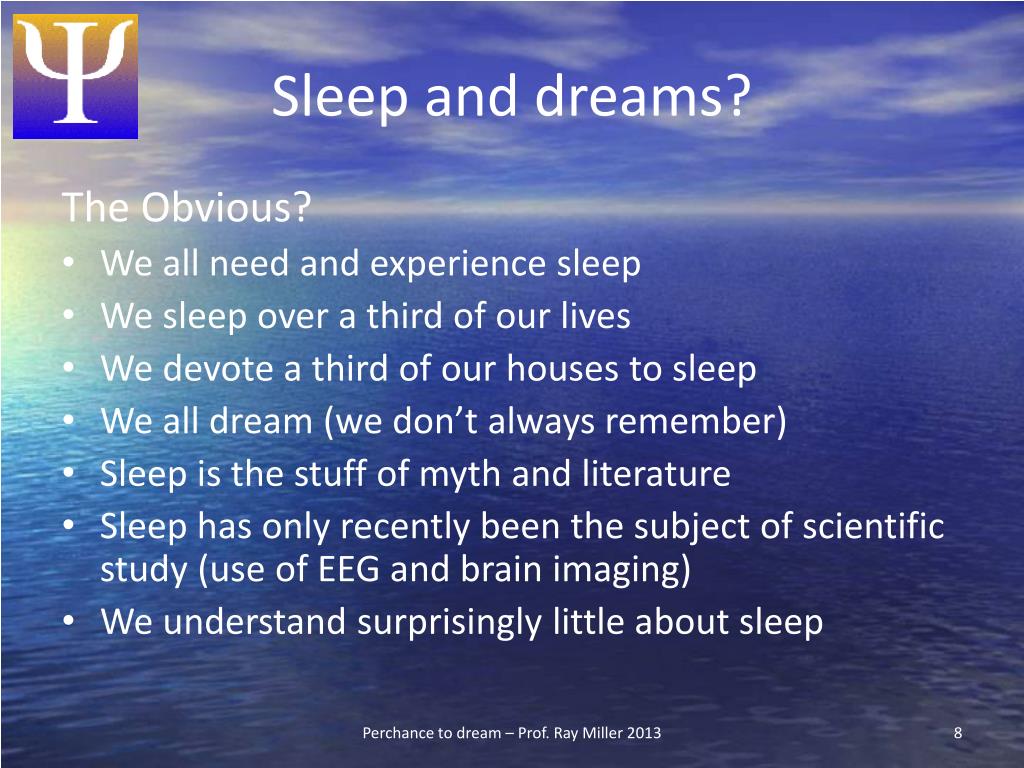 Ψ

Sleep and dreams?

The Obvious?
• We all need and experience sleep
• We sleep over a third of our lives
• We devote a third of our houses to sleep
• We all dream (we don't always remember)
• Sleep is the stuff of myth and literature
• Sleep has only recently been the subject of scientific study (use of EEG and brain imaging)
• We understand surprisingly little about sleep

Perchance to dream – Prof. Ray Miller 2013

8